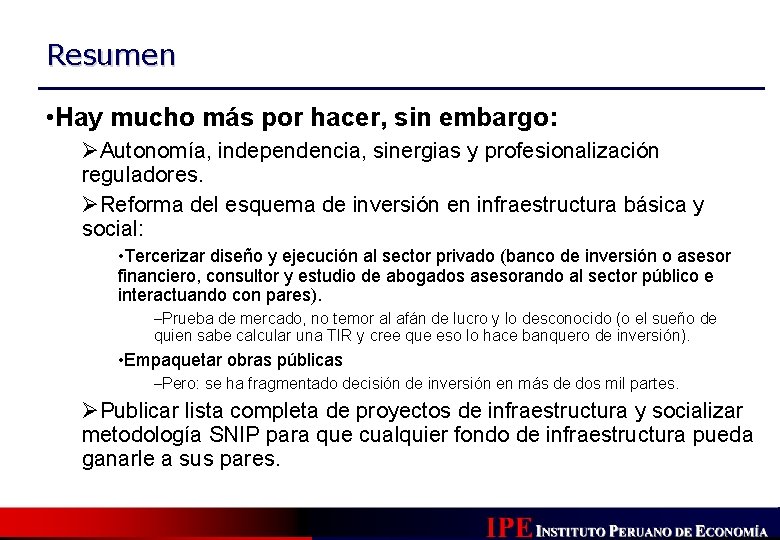 Resumen

•Hay mucho más por hacer, sin embargo:

➢Autonomía, independencia, sinergias y profesionalización reguladores.

➢Reforma del esquema de inversión en infraestructura básica y social:

•Tercerizar diseño y ejecución al sector privado (banco de inversión o asesor financiero, consultor y estudio de abogados asesorando al sector público e interactuando con pares).

–Prueba de mercado, no temor al afán de lucro y lo desconocido (o el sueño de quien sabe calcular una TIR y cree que eso lo hace banquero de inversión).

•Empaquetar obras públicas

–Pero: se ha fragmentado decisión de inversión en más de dos mil partes.

➢Publicar lista completa de proyectos de infraestructura y socializar metodología SNIP para que cualquier fondo de infraestructura pueda ganarle a sus pares.

IPE INSTITUTO PERUANO DE ECONOMÍA